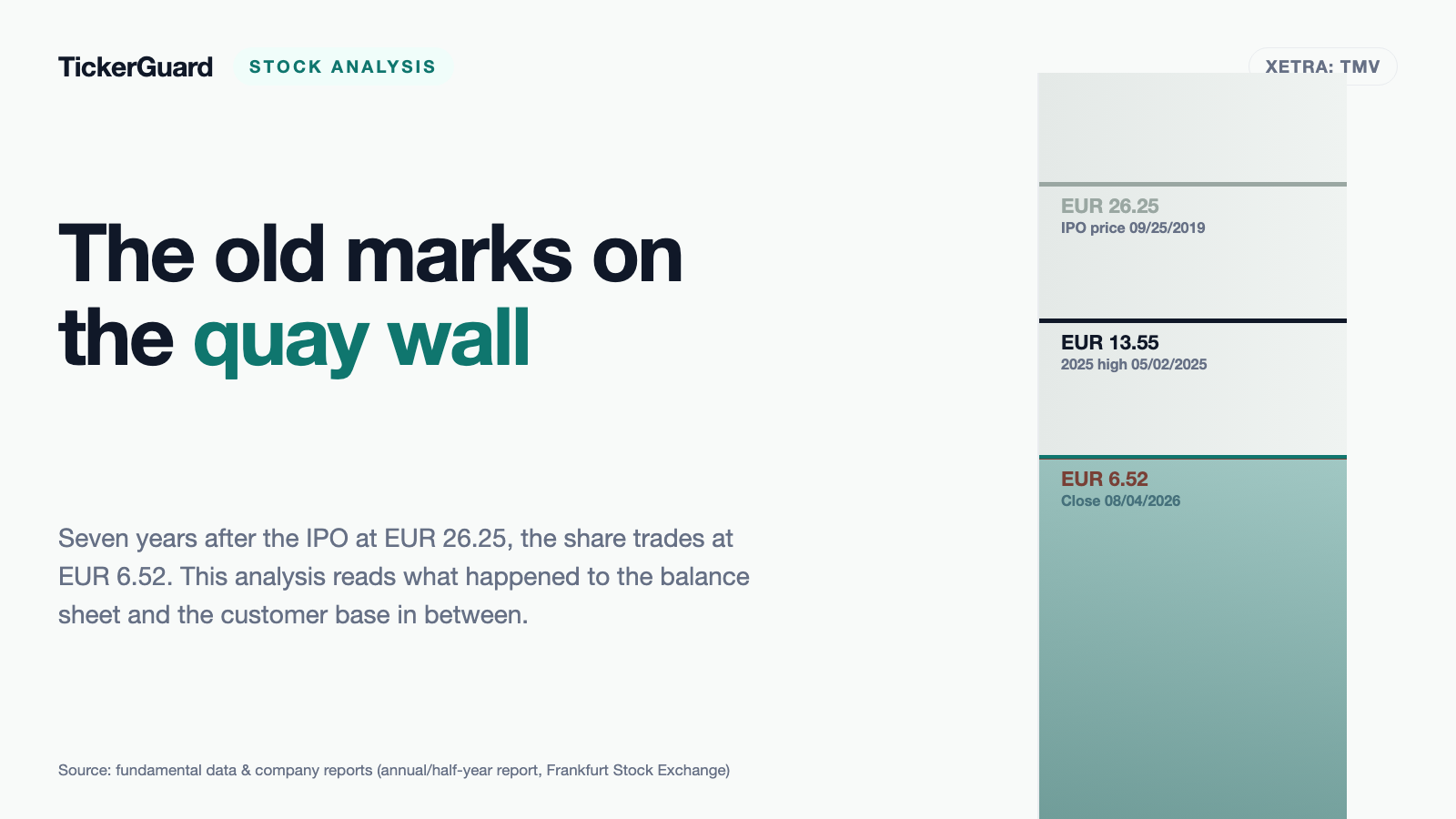 TickerGuard STOCK ANALYSIS

XETRA: TMV

The old marks on the quay wall

Seven years after the IPO at EUR 26.25, the share trades at EUR 6.52. This analysis reads what happened to the balance sheet and the customer base in between.

Source: fundamental data & company reports (annual/half-year report, Frankfurt Stock Exchange)

EUR 26.25
IPO price 09/25/2019

EUR 13.55
2025 high 05/02/2025

EUR 6.52
Close 08/04/2026